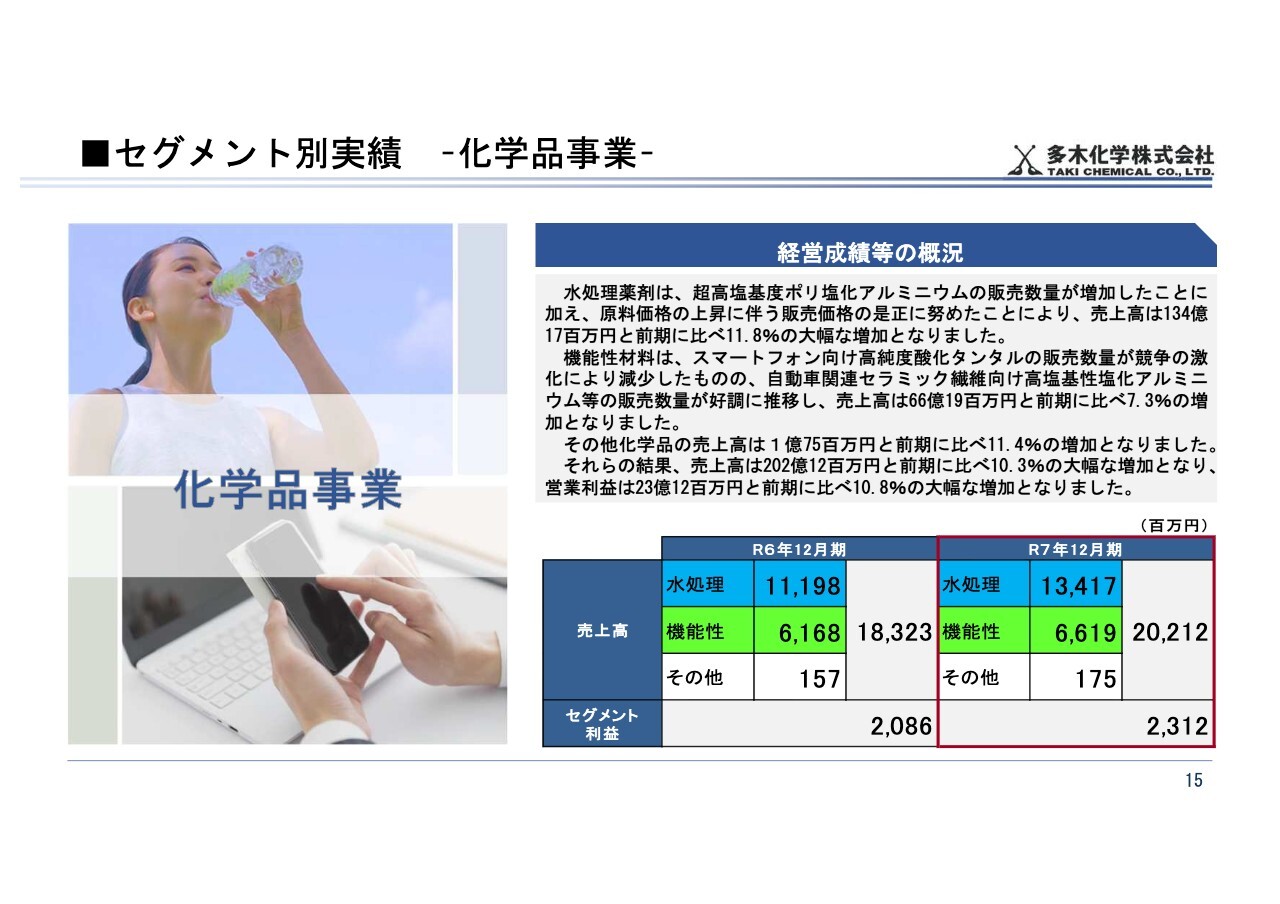 ■セグメント別実績　-化学品事業-

多木化学株式会社
TAKI CHEMICAL CO., LTD.

化学品事業

経営成績等の概況

水処理薬剤は、超高塩基度ポリ塩化アルミニウムの販売数量が増加したことに加え、原料価格の上昇に伴う販売価格の是正に努めたことにより、売上高は134億17百万円と前期に比べ11.8%の大幅な増加となりました。

機能性材料は、スマートフォン向け高純度酸化タンタルの販売数量が競争の激化により減少したものの、自動車関連セラミック繊維向け高塩基性塩化アルミニウム等の販売数量が好調に推移し、売上高は66億19百万円と前期に比べ7.3%の増加となりました。

その他化学品の売上高は１億75百万円と前期に比べ11.4%の増加となりました。

それらの結果、売上高は202億12百万円と前期に比べ10.3%の大幅な増加となり、営業利益は23億12百万円と前期に比べ10.8%の大幅な増加となりました。

（百万円）

| | R6年12月期 | | | R7年12月期 | | |
|---|---|---|---|---|---|---|
| 売上高 | 水処理 | 11,198 | 18,323 | 水処理 | 13,417 | 20,212 |
| | 機能性 | 6,168 | | 機能性 | 6,619 | |
| | その他 | 157 | | その他 | 175 | |
| セグメント利益 | | | 2,086 | | | 2,312 |

15